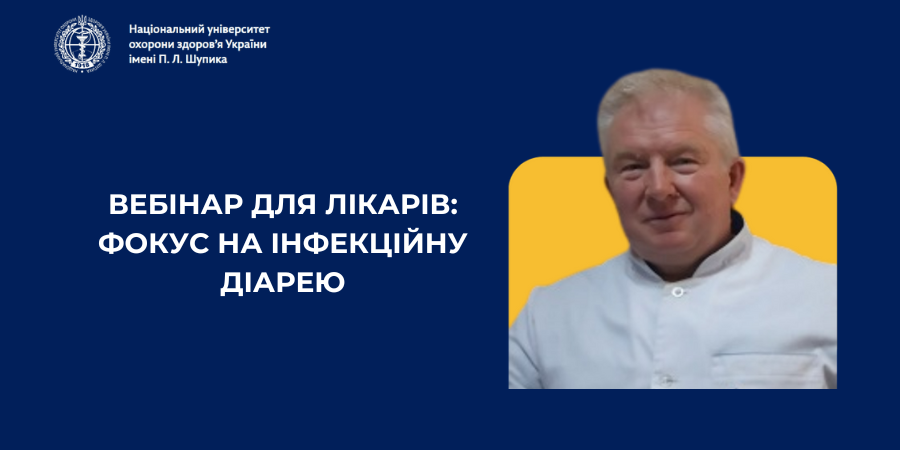 Національний університет охорони здоров'я України імені П. Л. Шупика

ВЕБІНАР ДЛЯ ЛІКАРІВ: ФОКУС НА ІНФЕКЦІЙНУ ДІАРЕЮ